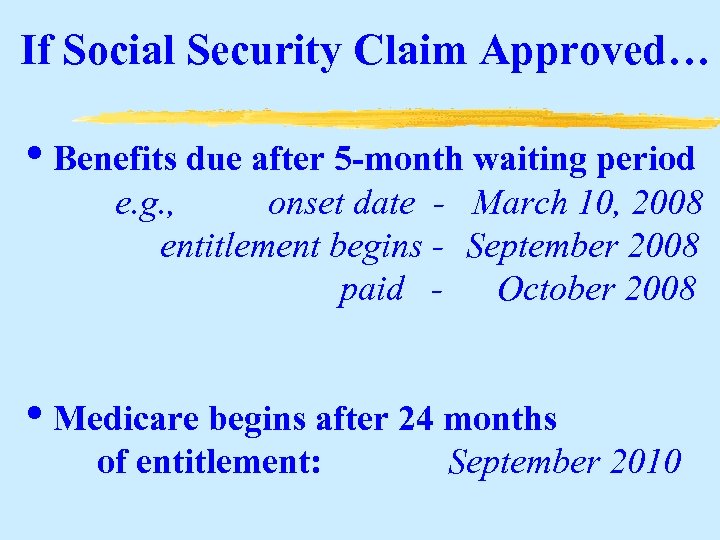 If Social Security Claim Approved…

• Benefits due after 5-month waiting period
e.g., onset date - March 10, 2008
entitlement begins - September 2008
paid - October 2008

• Medicare begins after 24 months of entitlement: September 2010